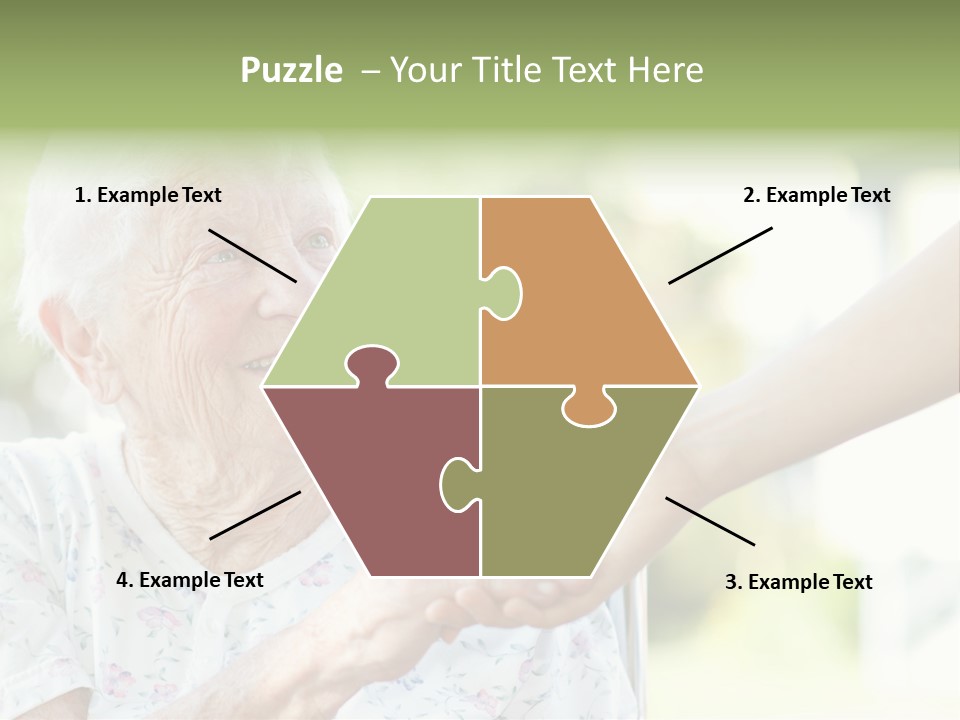 Puzzle – Your Title Text Here

1. Example Text

2. Example Text

4. Example Text

3. Example Text